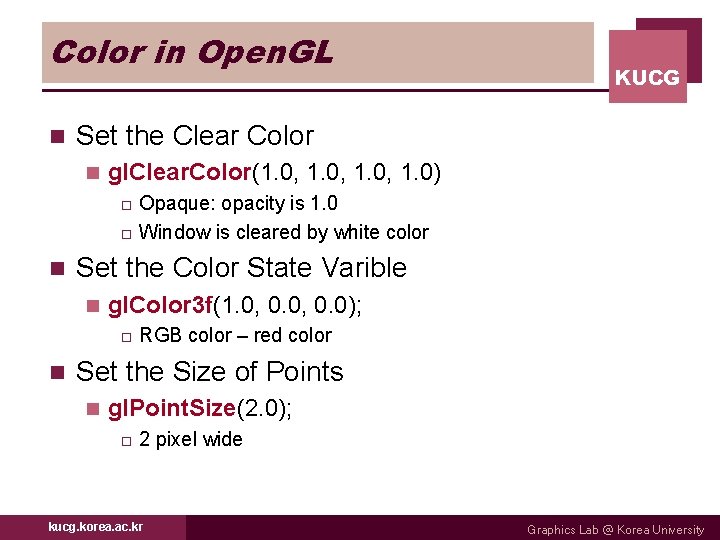 Color in OpenGL

KUCG

Set the Clear Color

glClearColor(1.0, 1.0, 1.0, 1.0)

Opaque: opacity is 1.0

Window is cleared by white color

Set the Color State Varible

glColor3f(1.0, 0.0, 0.0);

RGB color – red color

Set the Size of Points

glPointSize(2.0);

2 pixel wide

kucg.korea.ac.kr

Graphics Lab @ Korea University